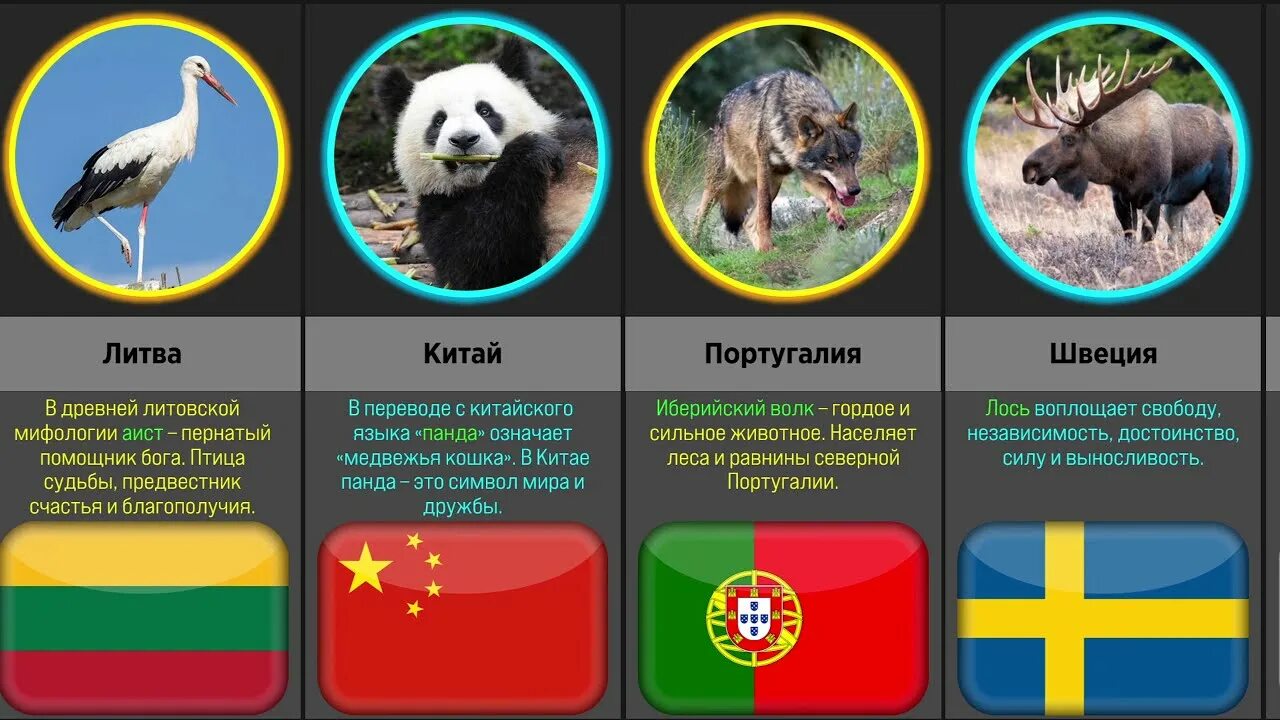 Литва

В древней литовской мифологии аист – пернатый помощник бога. Птица судьбы, предвестник счастья и благополучия.

Китай

В переводе с китайского языка «панда» означает «медвежья кошка». В Китае панда – это символ мира и дружбы.

Португалия

Иберийский волк – гордое и сильное животное. Населяет леса и равнины северной Португалии.

Швеция

Лось воплощает свободу, независимость, достоинство, силу и выносливость.